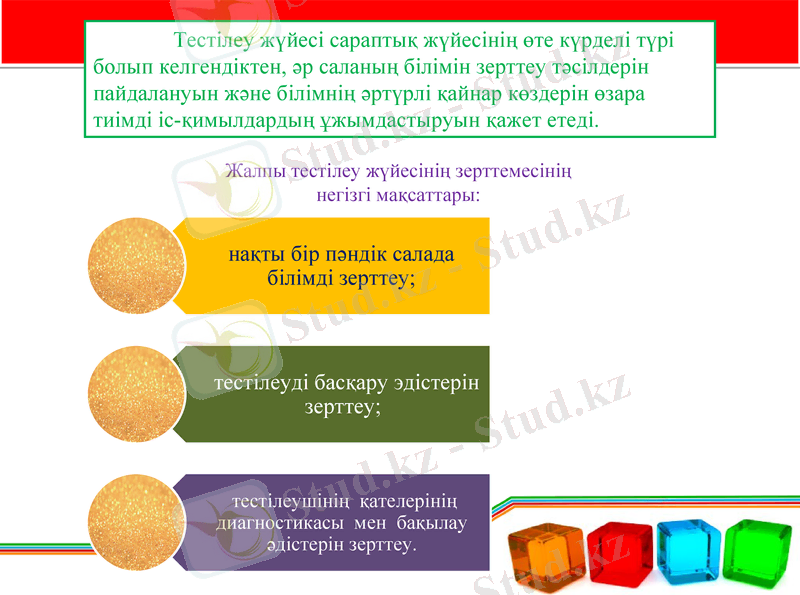 Тестілеу жүйесі сараптық жүйесінің өте күрделі түрі болып келгендіктен, әр саланың білімін зерттеу тәсілдерін пайдалануын және білімнің әртүрлі қайнар көздерін өзара тиімді іс-қимылдардың ұжымдастыруын қажет етеді.

Жалпы тестілеу жүйесінің зерттемесінің негізгі мақсаттары:

нақты бір пәндік салада білімді зерттеу;

тестілеуді басқару әдістерін зерттеу;

тестілеушінің қателерінің диагностикасы мен бақылау әдістерін зерттеу.

Stud.kz - Stud.kz